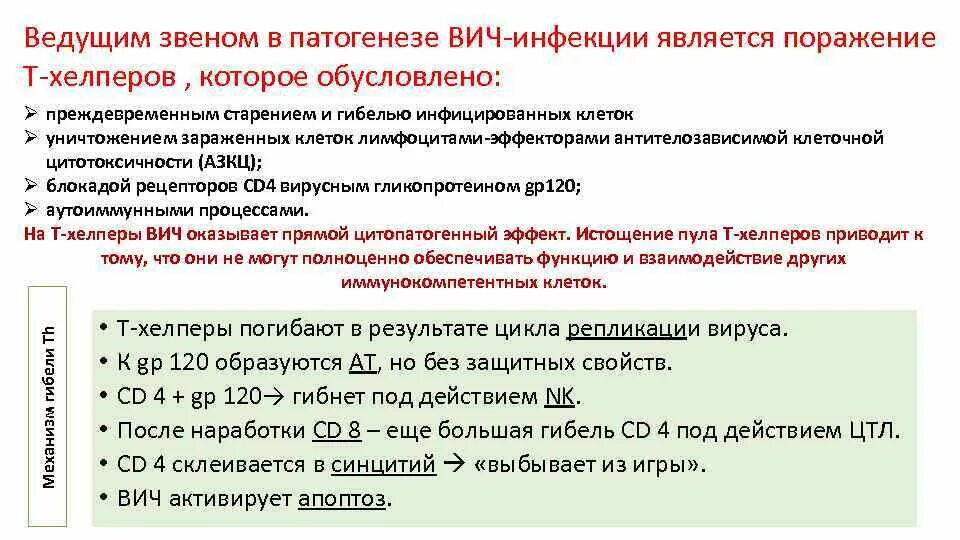 Ведущим звеном в патогенезе ВИЧ-инфекции является поражение Т-хелперов , которое обусловлено:

➢ преждевременным старением и гибелью инфицированных клеток
➢ уничтожением зараженных клеток лимфоцитами-эффекторами антителозависимой клеточной цитотоксичности (АЗКЦ);
➢ блокадой рецепторов CD4 вирусным гликопротеином gp120;
➢ аутоиммунными процессами.

На Т-хелперы ВИЧ оказывает прямой цитопатогенный эффект. Истощение пула Т-хелперов приводит к тому, что они не могут полноценно обеспечивать функцию и взаимодействие других иммунокомпетентных клеток.

Механизм гибели Th

• Т-хелперы погибают в результате цикла репликации вируса.
• К gp 120 образуются АТ, но без защитных свойств.
• CD 4 + gp 120→ гибнет под действием NK.
• После наработки CD 8 – еще большая гибель CD 4 под действием ЦТЛ.
• CD 4 склеивается в синцитий → «выбывает из игры».
• ВИЧ активирует апоптоз.